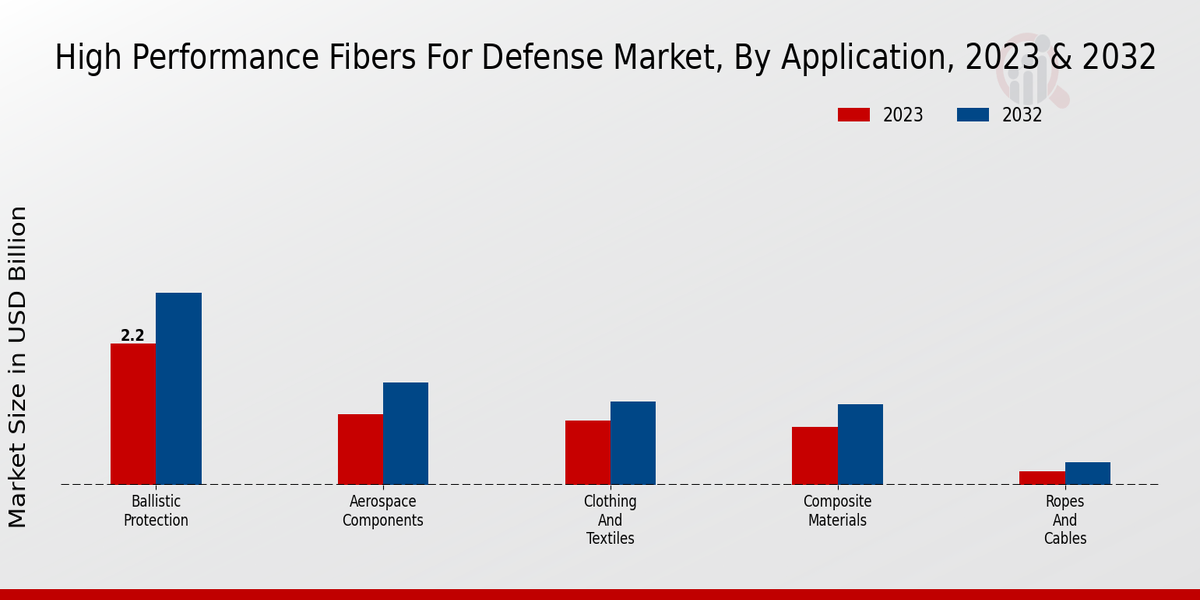 High Performance Fibers For Defense Market, By Application, 2023 & 2032

2023
2032

Market Size in USD Billion

2.2

Ballistic Protection

Aerospace Components

Clothing And Textiles

Composite Materials

Ropes And Cables